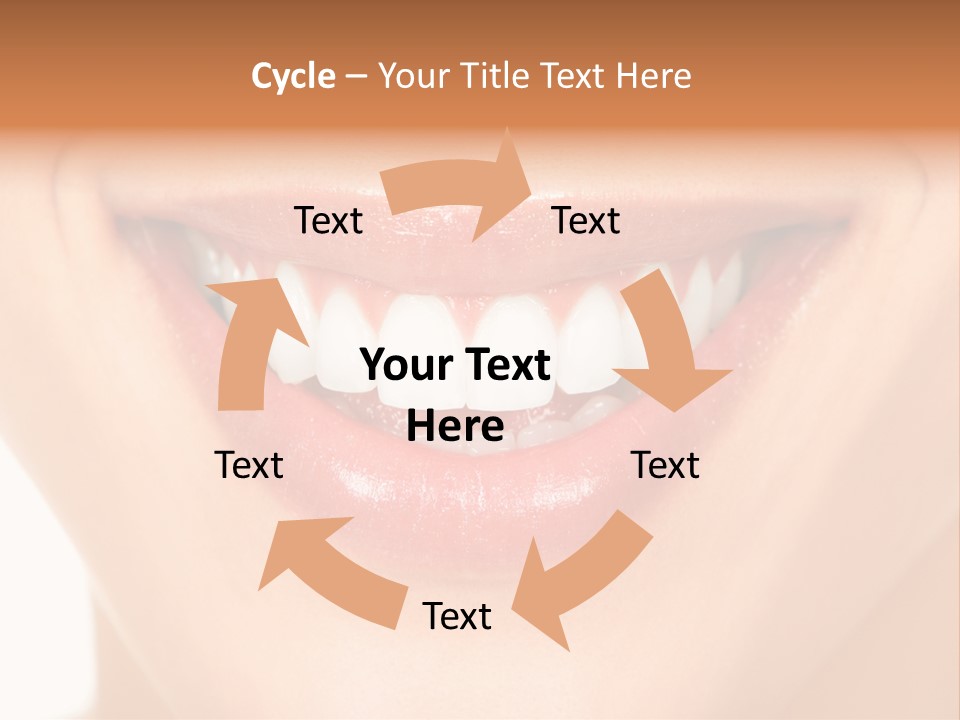 Cycle – Your Title Text Here

Text

Text

Your Text Here

Text

Text

Text